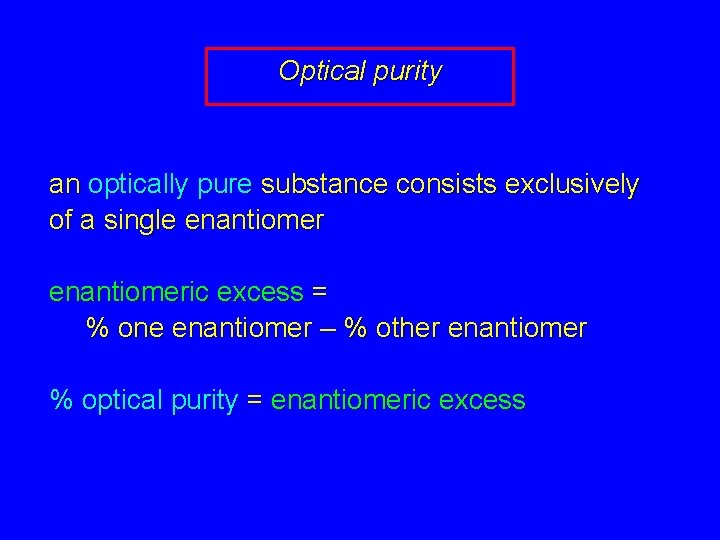 Optical purity

an optically pure substance consists exclusively of a single enantiomer

enantiomeric excess =
% one enantiomer – % other enantiomer

% optical purity = enantiomeric excess